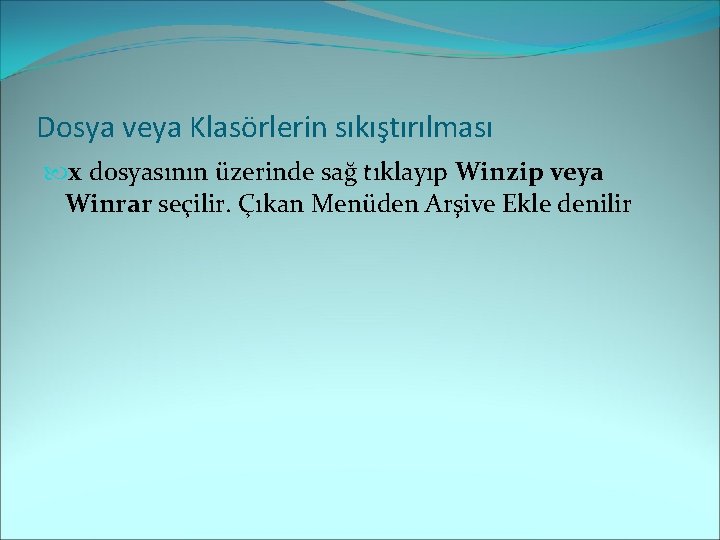 Dosya veya Klasörlerin sıkıştırılması

x dosyasının üzerinde sağ tıklayıp Winzip veya Winrar seçilir. Çıkan Menüden Arşive Ekle denilir